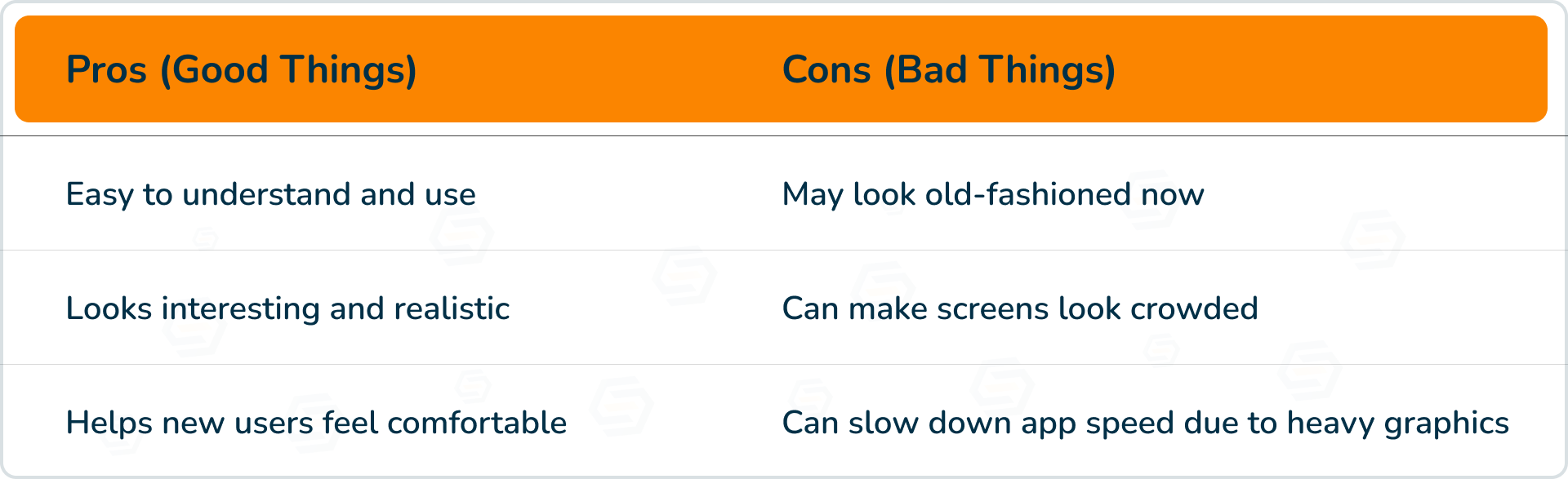 | Pros (Good Things) | Cons (Bad Things) |
|---|---|
| Easy to understand and use | May look old-fashioned now |
| Looks interesting and realistic | Can make screens look crowded |
| Helps new users feel comfortable | Can slow down app speed due to heavy graphics |